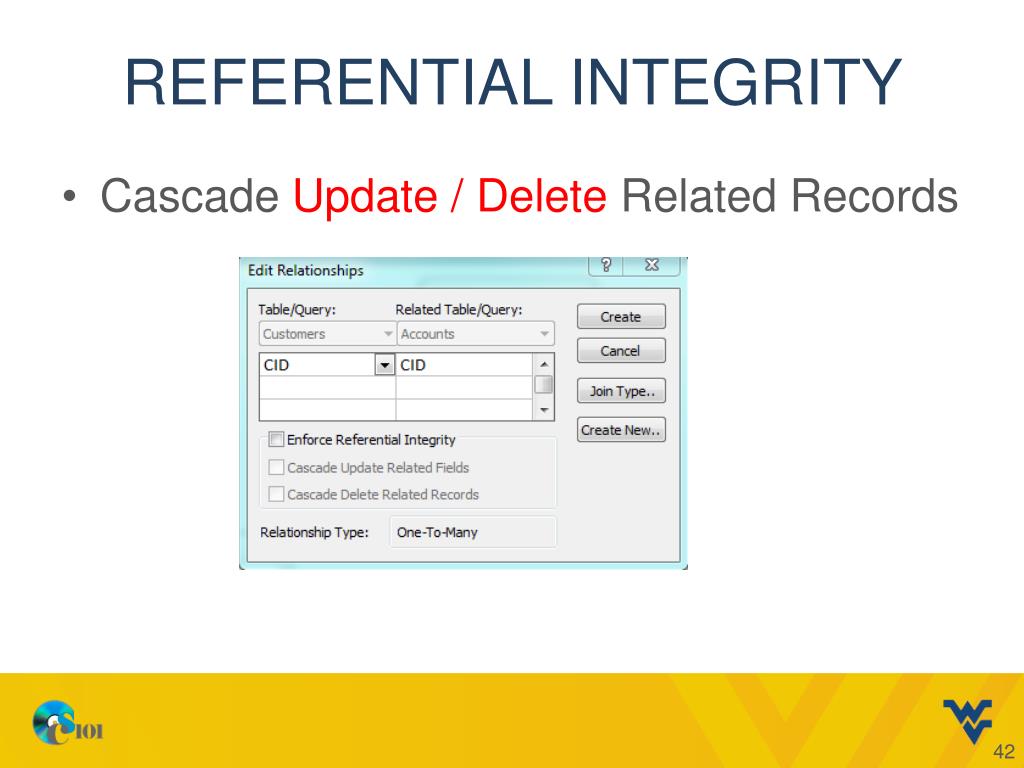 REFERENTIAL INTEGRITY

• Cascade Update / Delete Related Records

Edit Relationships

?

Table/Query:

Related Table/Query:

Customers

Accounts

CID

CID

Create

Cancel

Join Type..

Create New..

Enforce Referential Integrity

Cascade Update Related Fields

Cascade Delete Related Records

Relationship Type:

One-To-Many

CS101

42